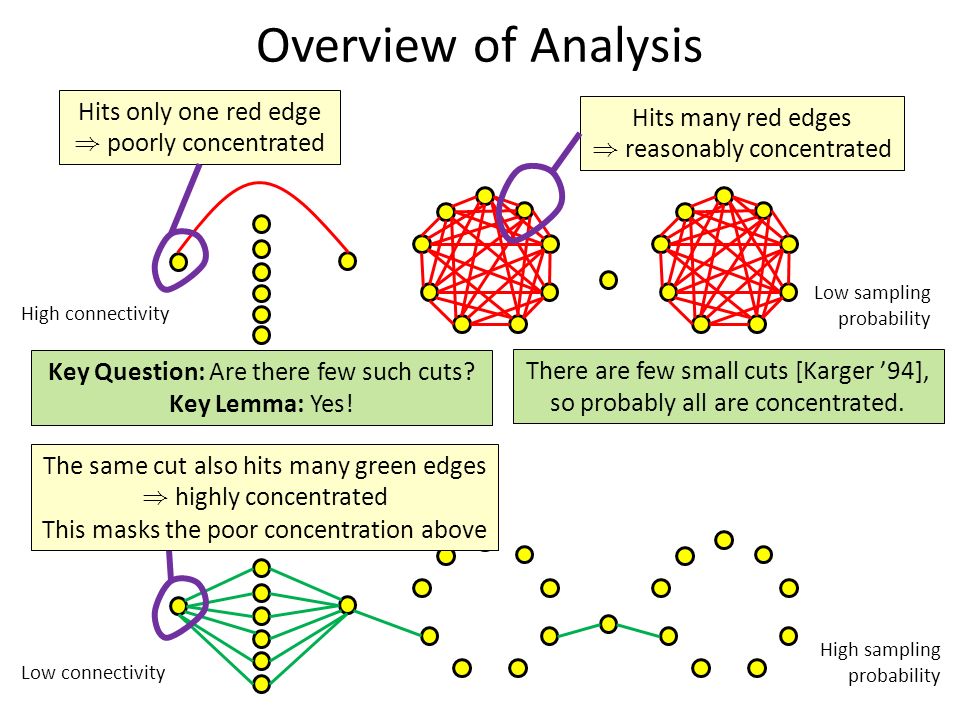 Overview of Analysis

Hits only one red edge
$\Rightarrow$ poorly concentrated

Hits many red edges
$\Rightarrow$ reasonably concentrated

High connectivity

Low sampling probability

**Key Question:** Are there few such cuts?
**Key Lemma:** Yes!

There are few small cuts [Karger '94], so probably all are concentrated.

The same cut also hits many green edges
$\Rightarrow$ highly concentrated
This masks the poor concentration above

Low connectivity

High sampling probability